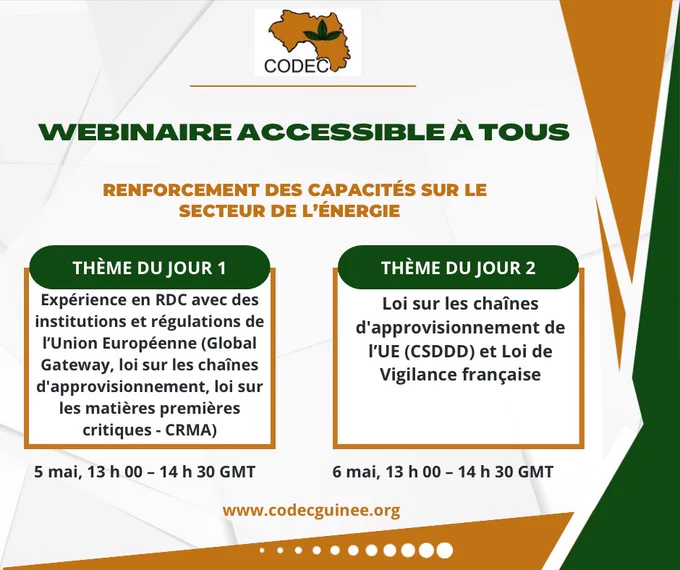 CODEC

WEBINAIRE ACCESSIBLE À TOUS

RENFORCEMENT DES CAPACITÉS SUR LE SECTEUR DE L'ÉNERGIE

THÈME DU JOUR 1

Expérience en RDC avec des institutions et régulations de l'Union Européenne (Global Gateway, loi sur les chaînes d'approvisionnement, loi sur les matières premières critiques - CRMA)

5 mai, 13 h 00 – 14 h 30 GMT

THÈME DU JOUR 2

Loi sur les chaînes d'approvisionnement de l'UE (CSDDD) et Loi de Vigilance française

6 mai, 13 h 00 – 14 h 30 GMT

www.codecguinee.org